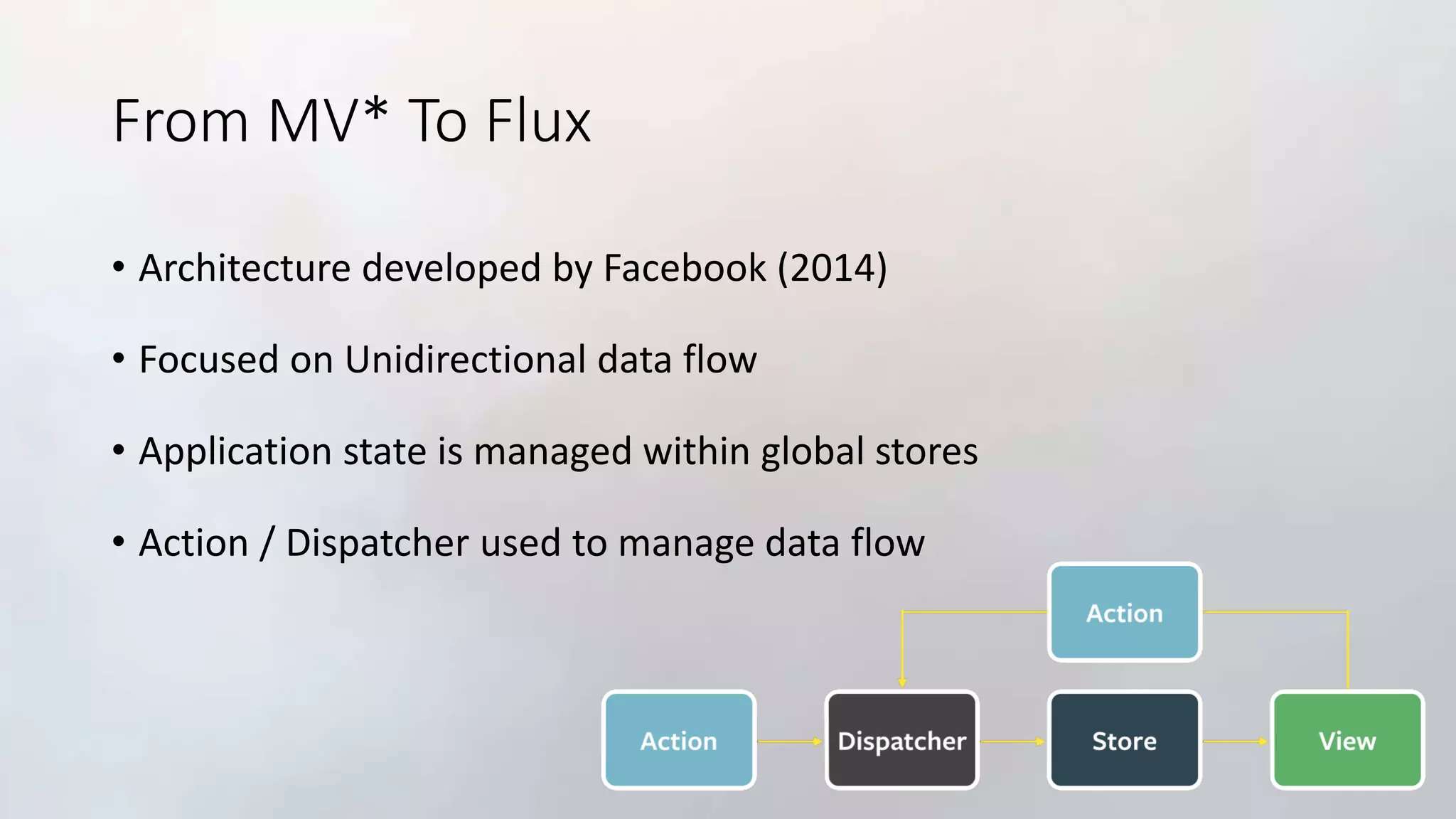 From MV* To Flux

• Architecture developed by Facebook (2014)

• Focused on Unidirectional data flow

• Application state is managed within global stores

• Action / Dispatcher used to manage data flow

Action

Action

Dispatcher

Store

View